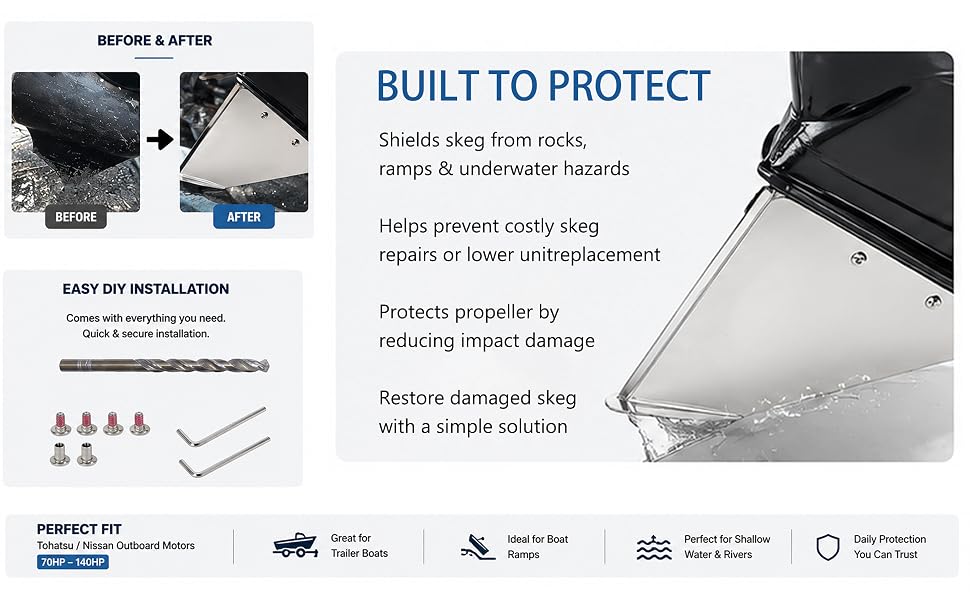 BEFORE & AFTER

BEFORE

AFTER

EASY DIY INSTALLATION

Comes with everything you need. Quick & secure installation.

BUILT TO PROTECT

Shields skeg from rocks, ramps & underwater hazards

Helps prevent costly skeg repairs or lower unitreplacement

Protects propeller by reducing impact damage

Restore damaged skeg with a simple solution

PERFECT FIT
Tohatsu / Nissan Outboard Motors
70HP – 140HP

Great for Trailer Boats

Ideal for Boat Ramps

Perfect for Shallow Water & Rivers

Daily Protection You Can Trust